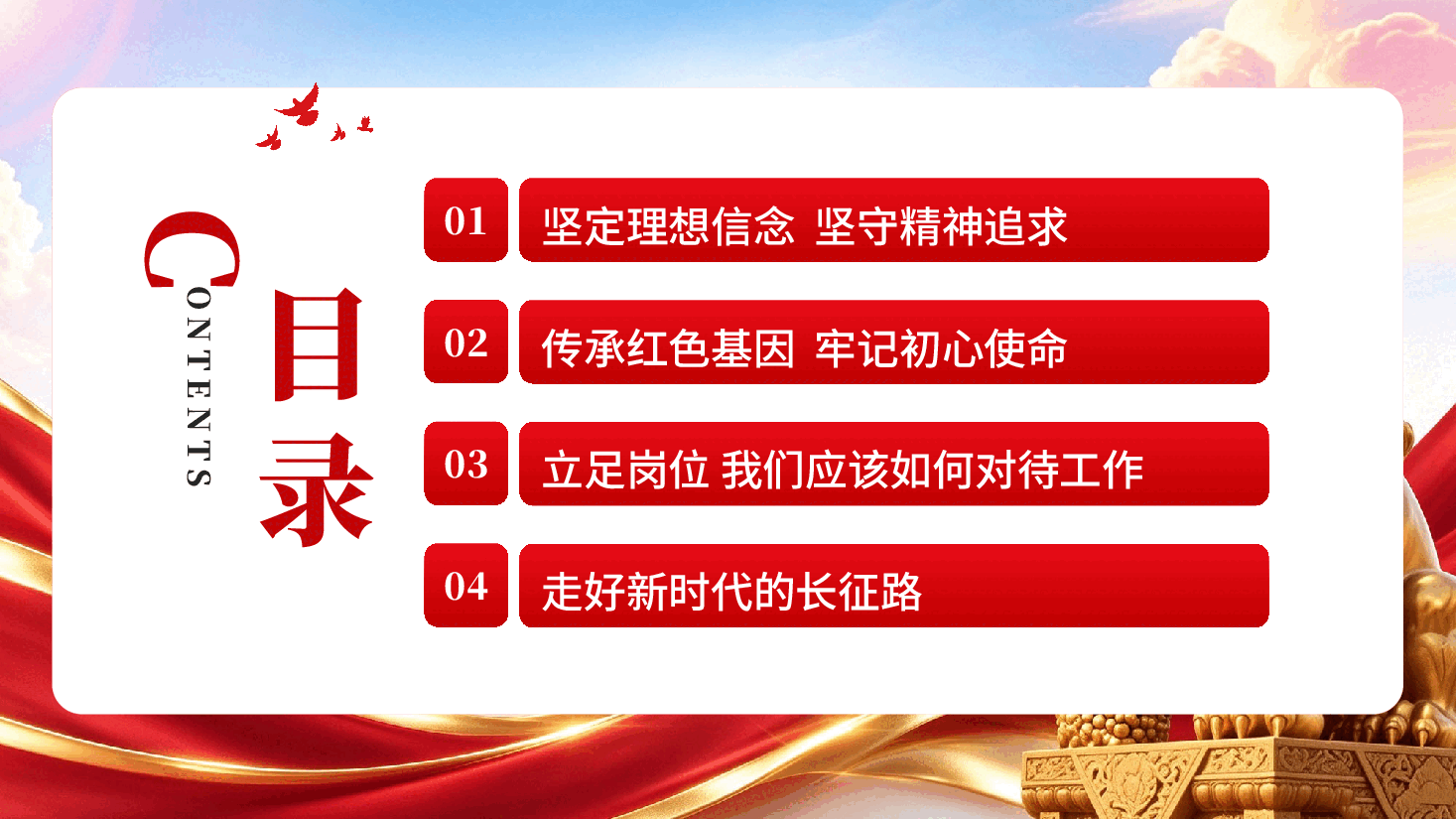 CONTENTS

目录

01
坚定理想信念 坚守精神追求

02
传承红色基因 牢记初心使命

03
立足岗位 我们应该如何对待工作

04
走好新时代的长征路